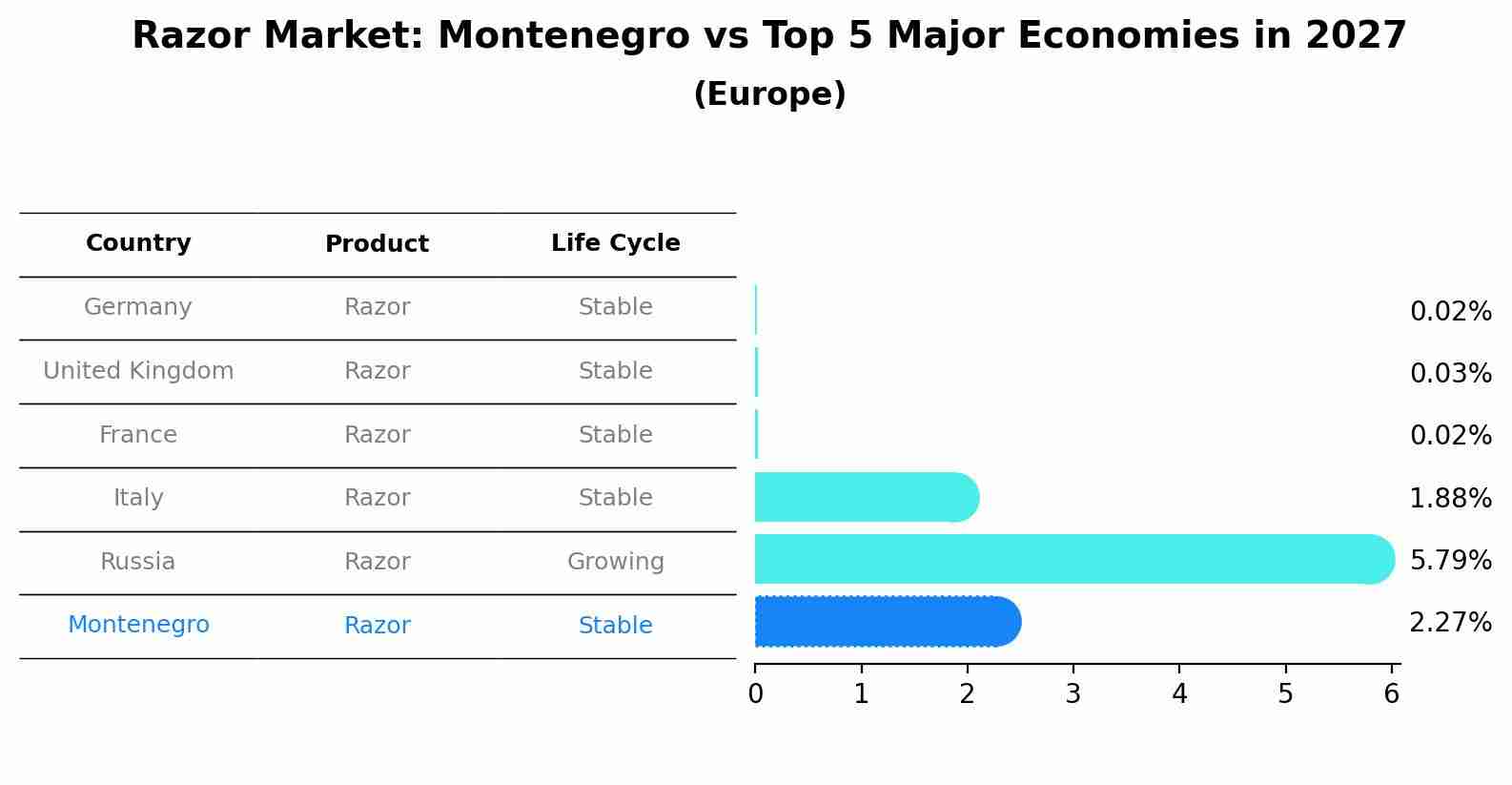 Razor Market: Montenegro vs Top 5 Major Economies in 2027
(Europe)

| Country | Product | Life Cycle |
|---|---|---|
| Germany | Razor | Stable |
| United Kingdom | Razor | Stable |
| France | Razor | Stable |
| Italy | Razor | Stable |
| Russia | Razor | Growing |
| Montenegro | Razor | Stable |

0.02%
0.03%
0.02%
1.88%
5.79%
2.27%

0 1 2 3 4 5 6